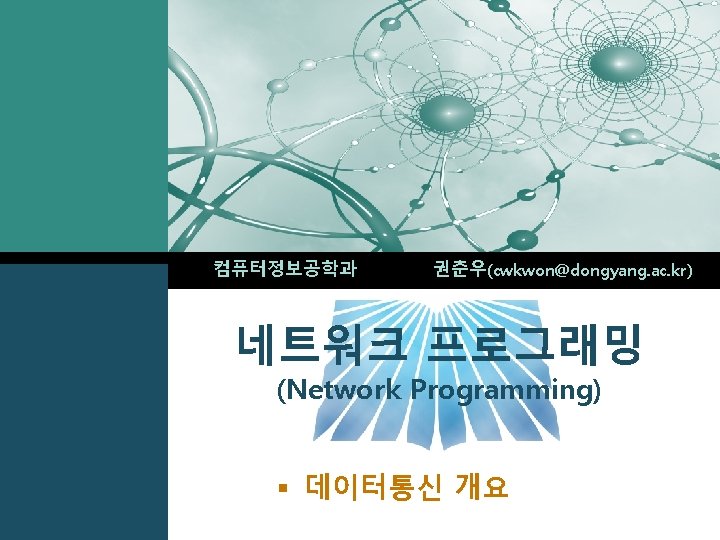 컴퓨터정보공학과 권춘우(cwkwon@dongyang.ac.kr)

네트워크 프로그래밍
(Network Programming)

▪ 데이터통신 개요